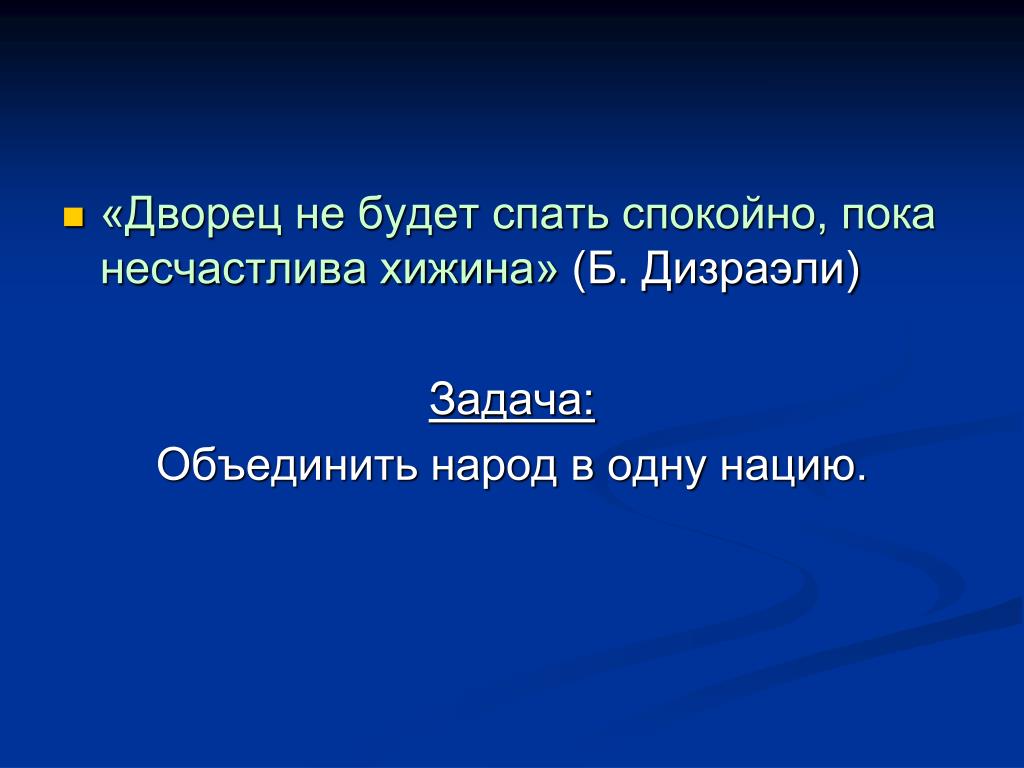 «Дворец не будет спать спокойно, пока несчастлива хижина» (Б. Дизраэли)

Задача:
Объединить народ в одну нацию.